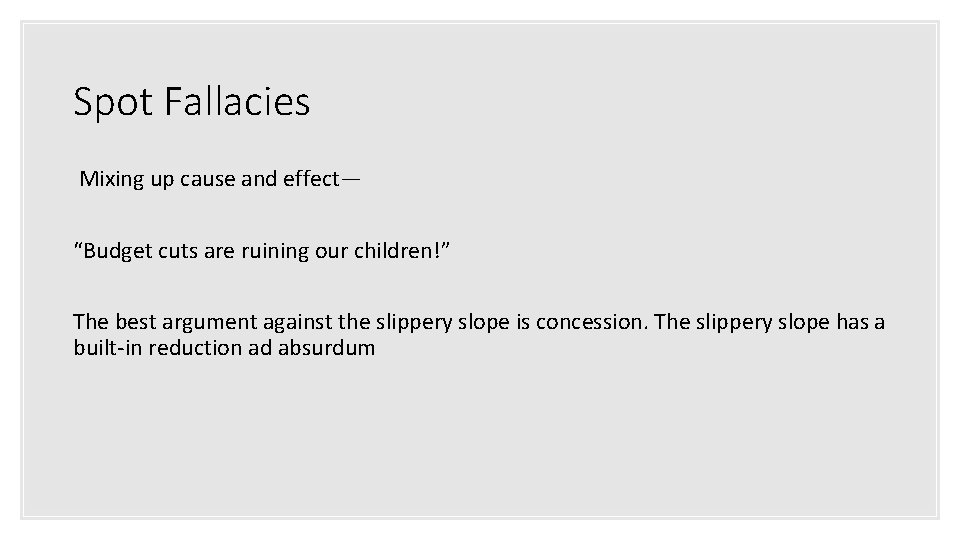 Spot Fallacies

Mixing up cause and effect—

“Budget cuts are ruining our children!”

The best argument against the slippery slope is concession. The slippery slope has a built-in reduction ad absurdum